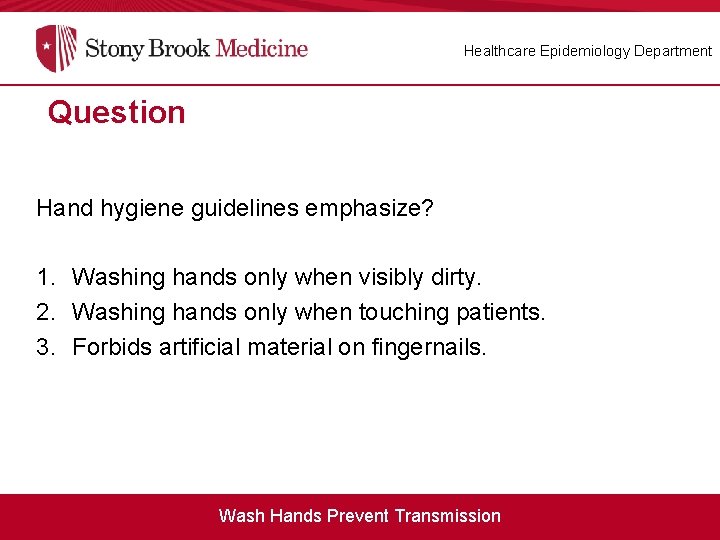 Stony Brook Medicine

Healthcare Epidemiology Department

Question

Hand hygiene guidelines emphasize?

1. Washing hands only when visibly dirty.
2. Washing hands only when touching patients.
3. Forbids artificial material on fingernails.

Wash Hands Prevent Transmission